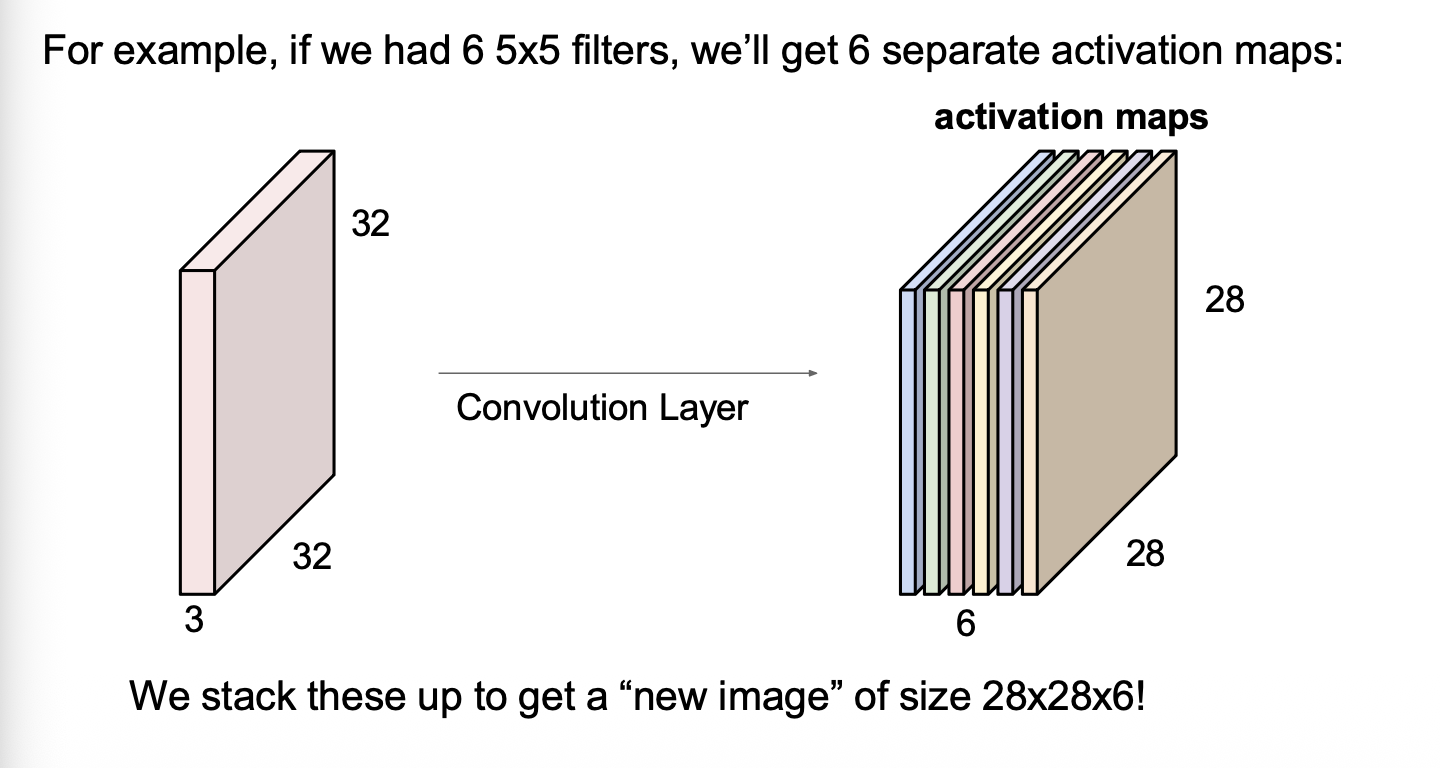 For example, if we had 6 5x5 filters, we'll get 6 separate activation maps:

activation maps

32

32

3

Convolution Layer

28

28

6

We stack these up to get a "new image" of size 28x28x6!